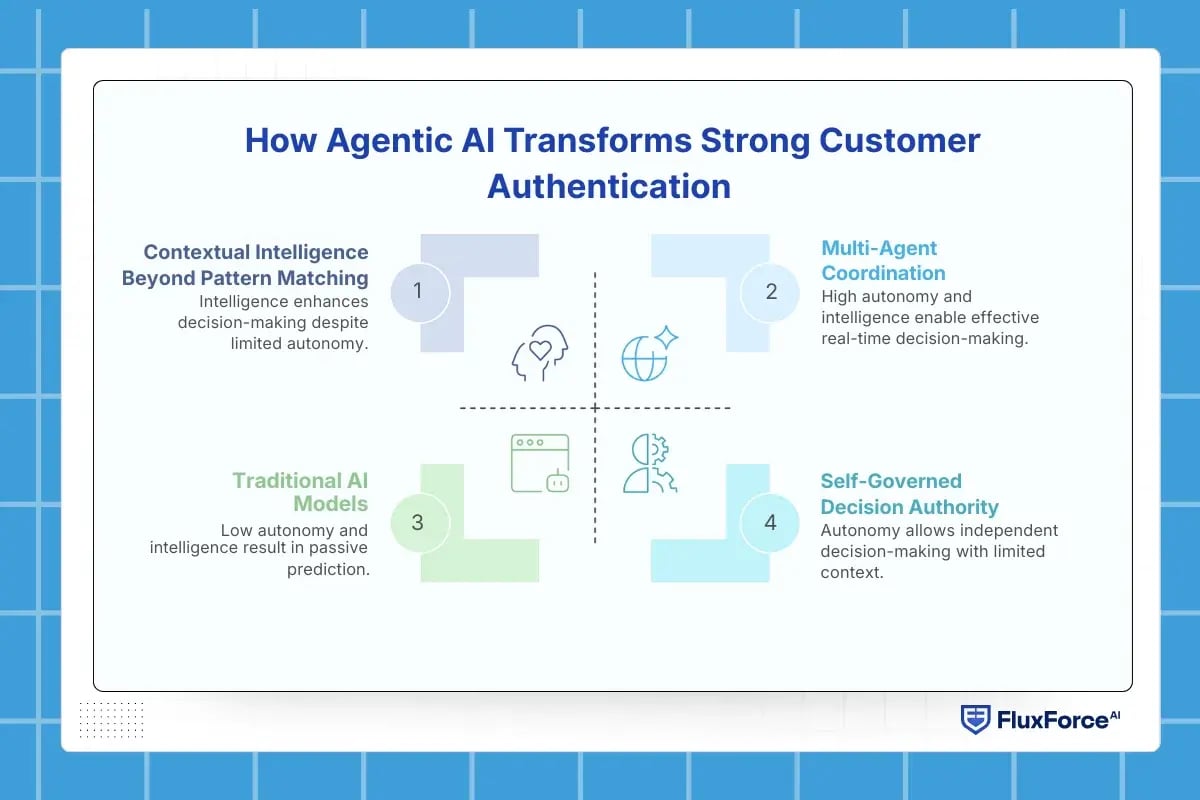 How Agentic AI Transforms Strong Customer Authentication

Contextual Intelligence Beyond Pattern Matching
Intelligence enhances decision-making despite limited autonomy.

1

2

Multi-Agent Coordination
High autonomy and intelligence enable effective real-time decision-making.

Traditional AI Models
Low autonomy and intelligence result in passive prediction.

3

4

Self-Governed Decision Authority
Autonomy allows independent decision-making with limited context.

FluxForce AI